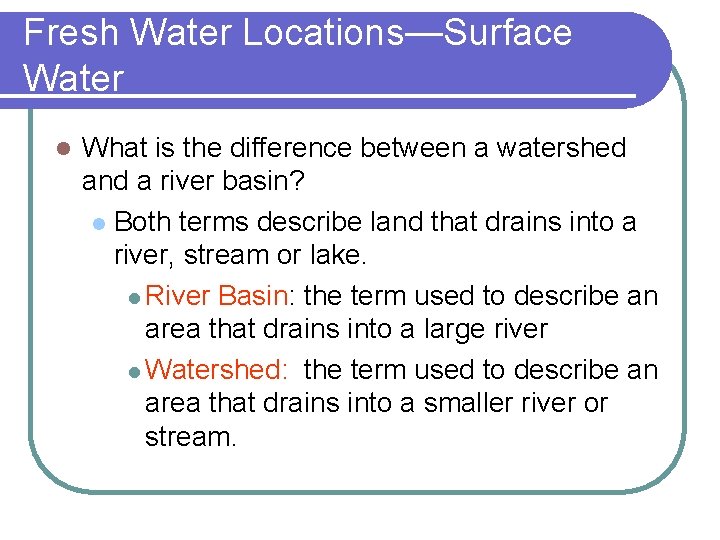 Fresh Water Locations—Surface Water

What is the difference between a watershed and a river basin?

Both terms describe land that drains into a river, stream or lake.

River Basin: the term used to describe an area that drains into a large river

Watershed: the term used to describe an area that drains into a smaller river or stream.